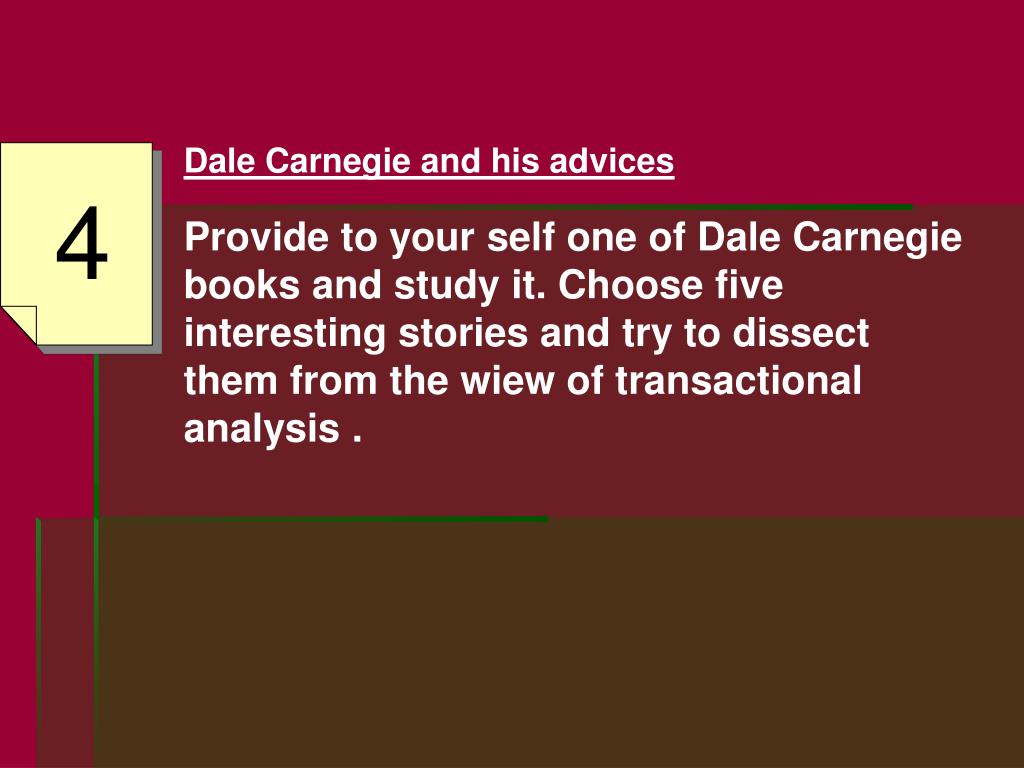 4

Dale Carnegie and his advices

Provide to your self one of Dale Carnegie books and study it. Choose five interesting stories and try to dissect them from the wiew of transactional analysis .